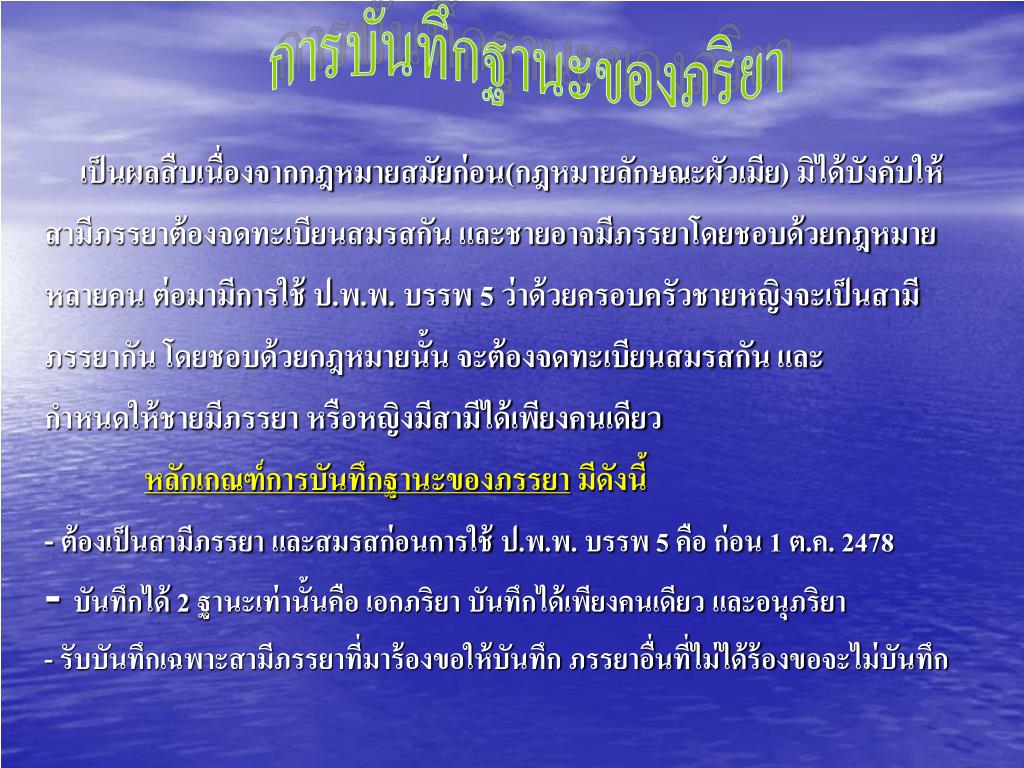 การบันทึกฐานะของภริยา

เป็นผลสืบเนื่องจากกฎหมายสมัยก่อน(กฎหมายลักษณะผัวเมีย) มิได้บังคับให้สามีภรรยาต้องจดทะเบียนสมรสกัน และชายอาจมีภรรยาโดยชอบด้วยกฎหมายหลายคน ต่อมามีการใช้ ป.พ.พ. บรรพ 5 ว่าด้วยครอบครัวชายหญิงจะเป็นสามีภรรยากัน โดยชอบด้วยกฎหมายนั้น จะต้องจดทะเบียนสมรสกัน และกำหนดให้ชายมีภรรยา หรือหญิงมีสามีได้เพียงคนเดียว

หลักเกณฑ์การบันทึกฐานะของภรรยา มีดังนี้

- ต้องเป็นสามีภรรยา และสมรสก่อนการใช้ ป.พ.พ. บรรพ 5 คือ ก่อน 1 ต.ค. 2478

- บันทึกได้ 2 ฐานะเท่านั้นคือ เอกภริยา บันทึกได้เพียงคนเดียว และอนุภริยา

- รับบันทึกเฉพาะสามีภรรยาที่มาร้องขอให้บันทึก ภรรยาอื่นที่ไม่ได้ร้องขอจะไม่บันทึก